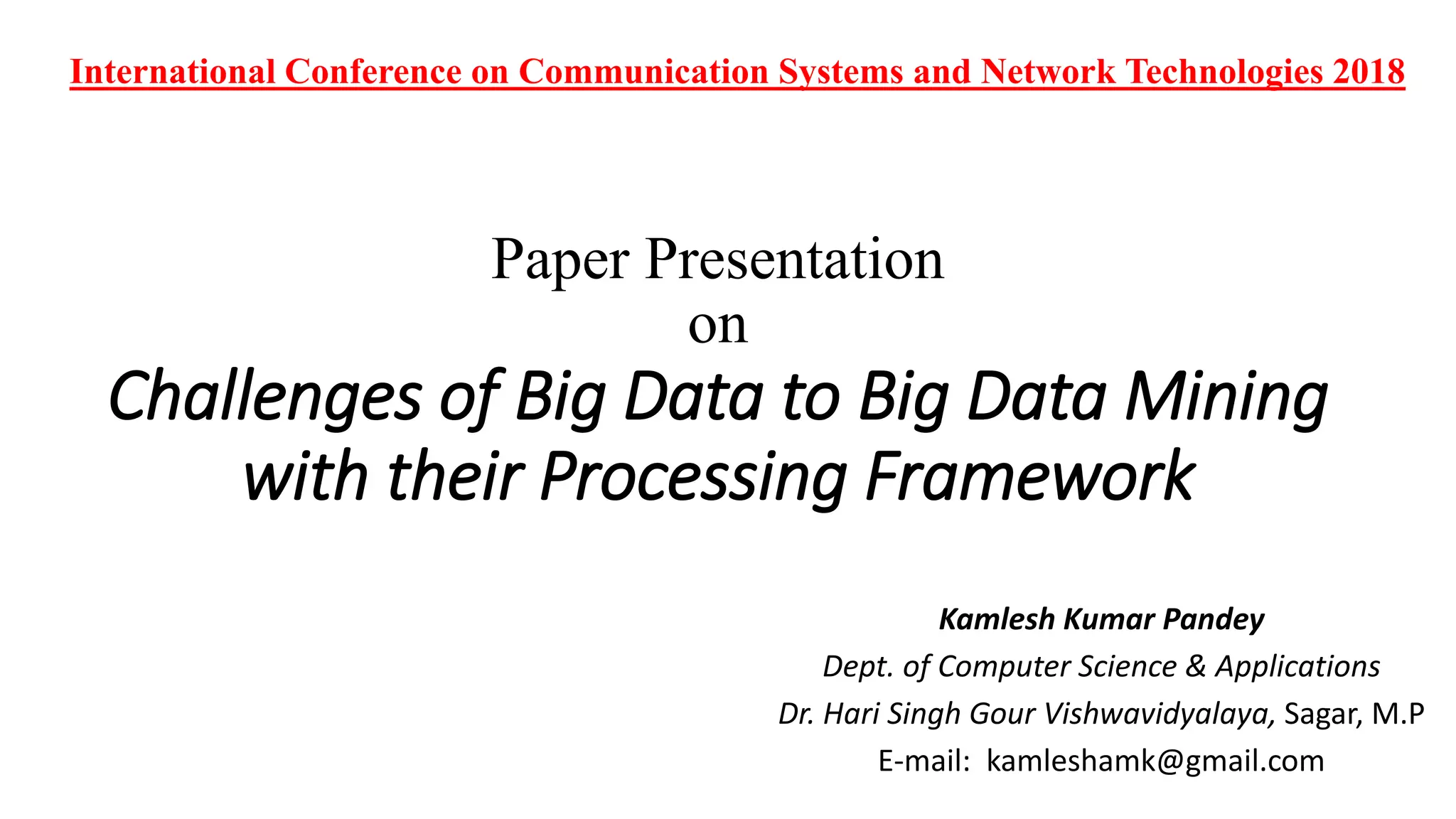 International Conference on Communication Systems and Network Technologies 2018

Paper Presentation
on
Challenges of Big Data to Big Data Mining with their Processing Framework

Kamlesh Kumar Pandey
Dept. of Computer Science & Applications
Dr. Hari Singh Gour Vishwavidyalaya, Sagar, M.P
E-mail: kamleshamk@gmail.com